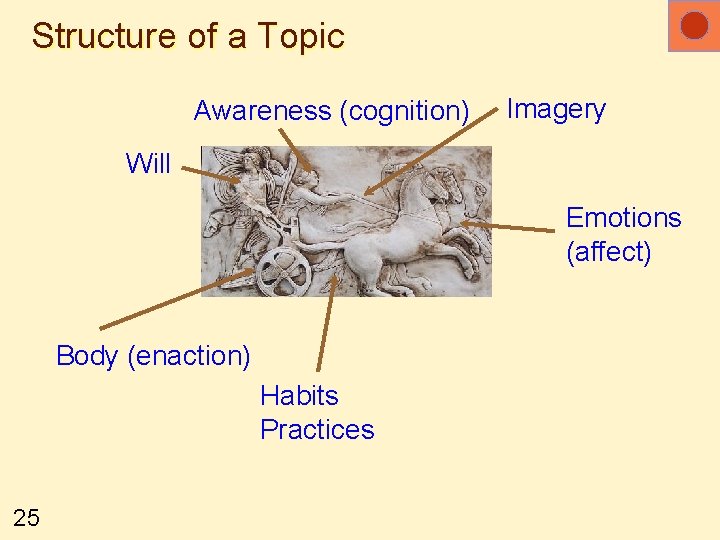 Structure of a Topic

Awareness (cognition)

Imagery

Will

Emotions (affect)

Body (enaction)

Habits
Practices

25